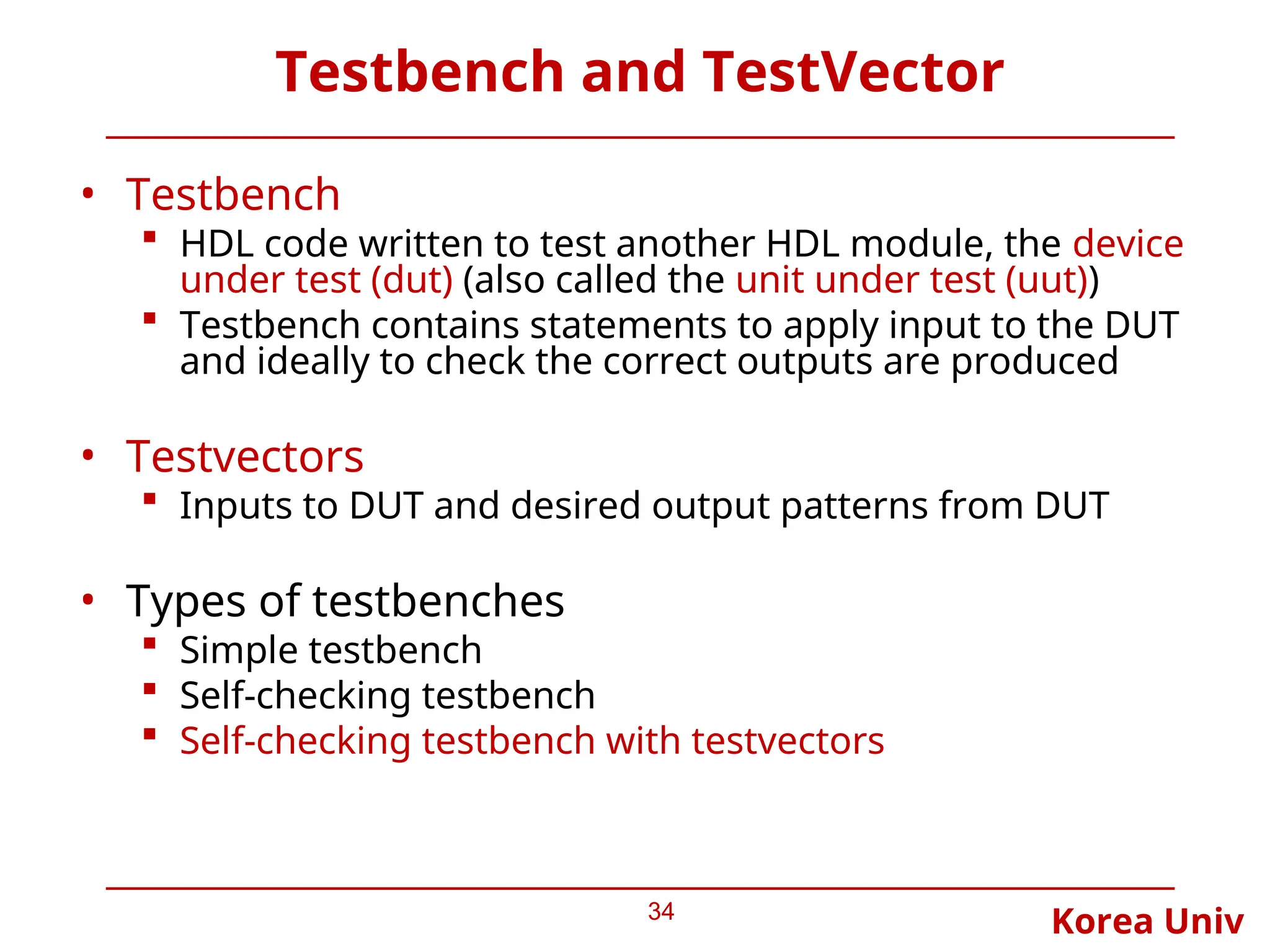 Testbench and TestVector

• Testbench
  ▪ HDL code written to test another HDL module, the device under test (dut) (also called the unit under test (uut))
  ▪ Testbench contains statements to apply input to the DUT and ideally to check the correct outputs are produced

• Testvectors
  ▪ Inputs to DUT and desired output patterns from DUT

• Types of testbenches
  ▪ Simple testbench
  ▪ Self-checking testbench
  ▪ Self-checking testbench with testvectors

34

Korea Univ